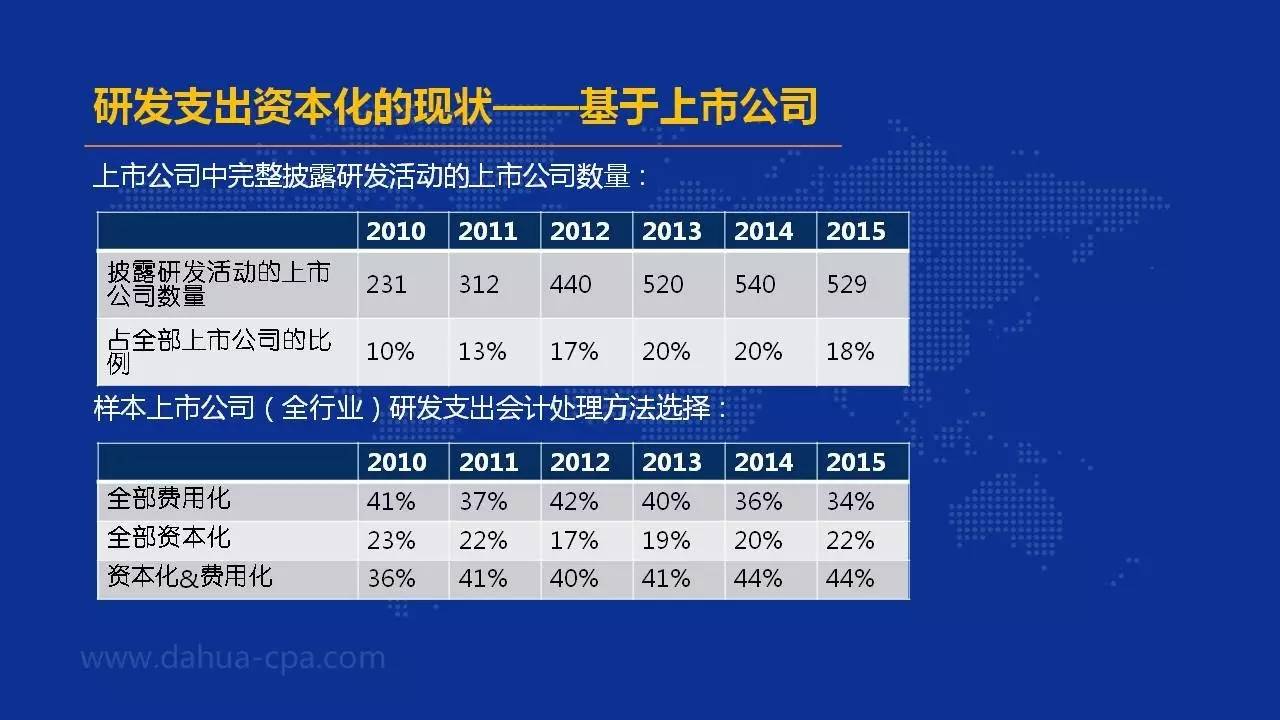 研发支出资本化的现状——基于上市公司

上市公司中完整披露研发活动的上市公司数量：

| | 2010 | 2011 | 2012 | 2013 | 2014 | 2015 |
|---|---|---|---|---|---|---|
| 披露研发活动的上市公司数量 | 231 | 312 | 440 | 520 | 540 | 529 |
| 占全部上市公司的比例 | 10% | 13% | 17% | 20% | 20% | 18% |

样本上市公司（全行业）研发支出会计处理方法选择：

| | 2010 | 2011 | 2012 | 2013 | 2014 | 2015 |
|---|---|---|---|---|---|---|
| 全部费用化 | 41% | 37% | 42% | 40% | 36% | 34% |
| 全部资本化 | 23% | 22% | 17% | 19% | 20% | 22% |
| 资本化&费用化 | 36% | 41% | 40% | 41% | 44% | 44% |

www.dahua-cpa.com